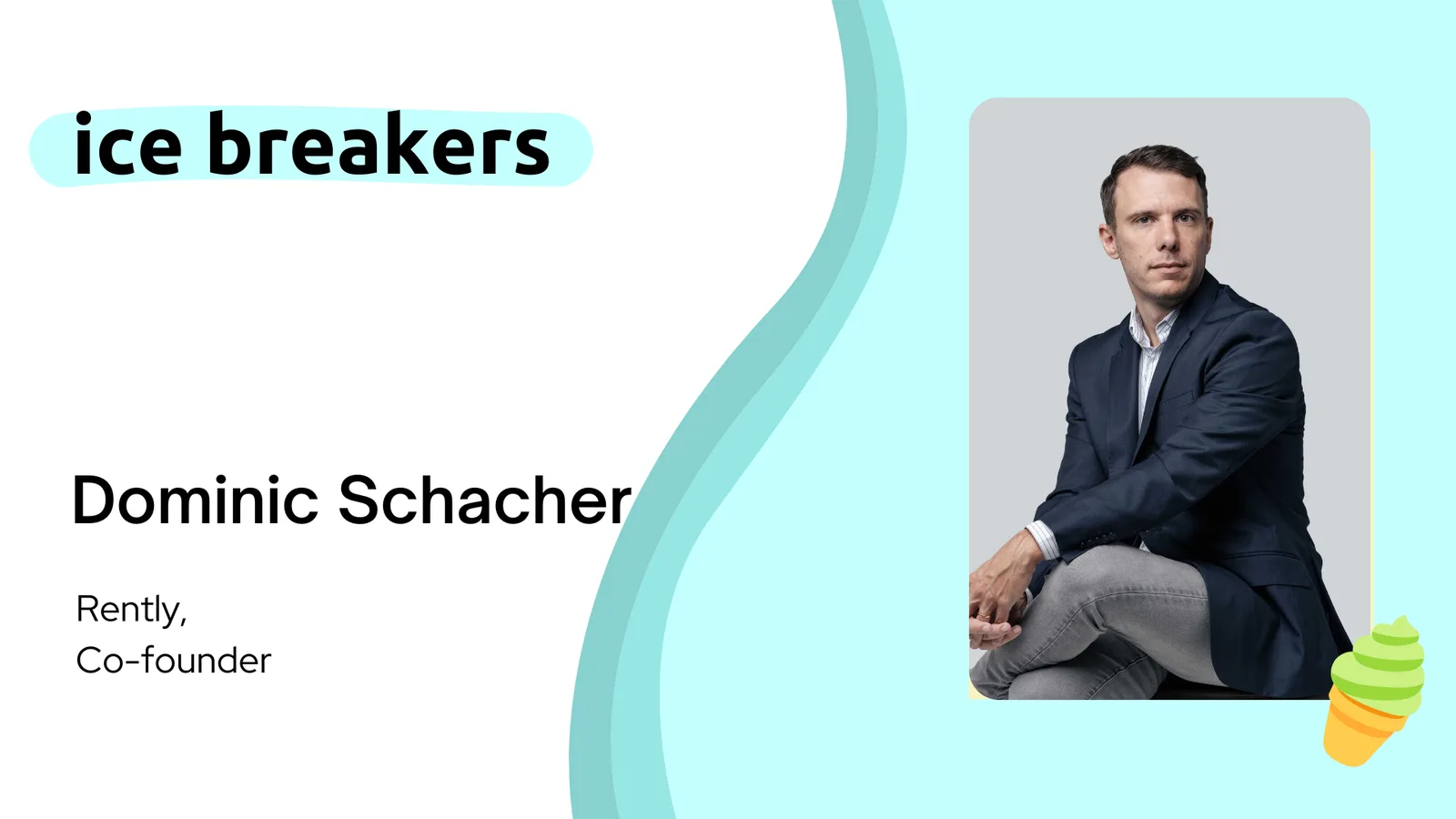 ice breakers

Dominic Schacher

Rently,
Co-founder